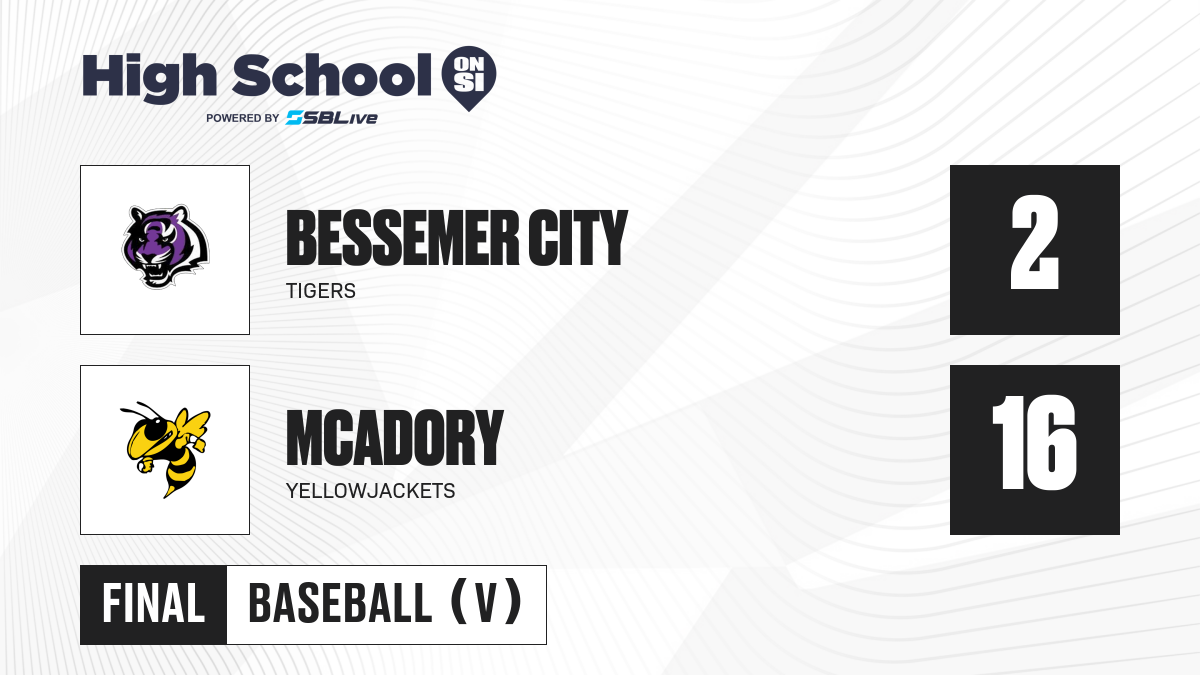 High School ON SI
POWERED BY SBLive

BESSEMER CITY
TIGERS

2

MCADORY
YELLOWJACKETS

16

FINAL BASEBALL (V)